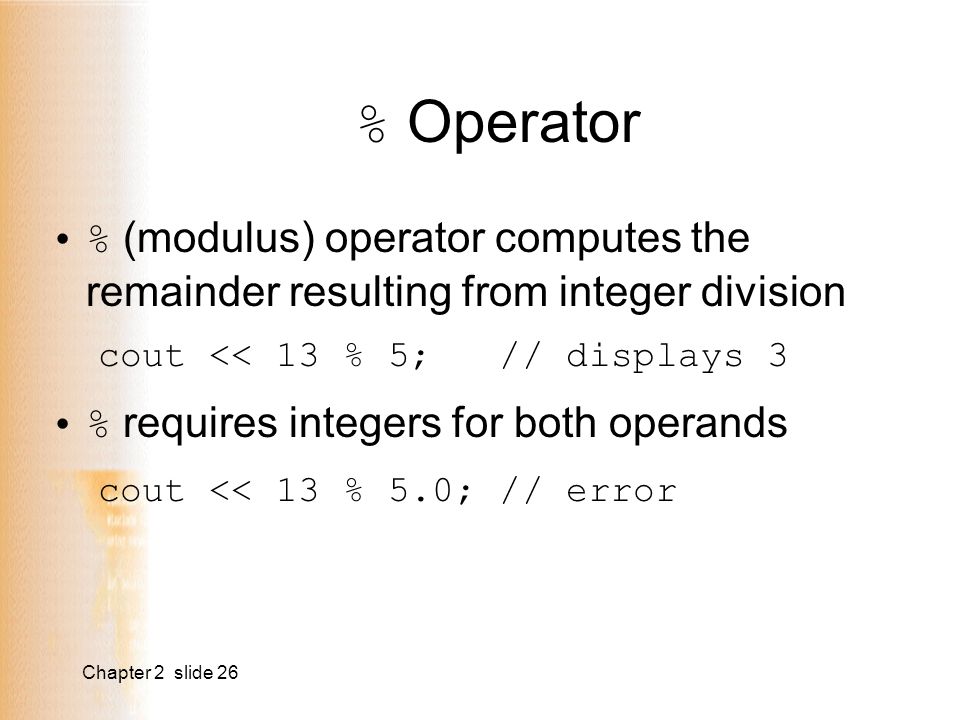 % Operator

• % (modulus) operator computes the remainder resulting from integer division

cout << 13 % 5;   // displays 3

• % requires integers for both operands

cout << 13 % 5.0; // error

Chapter 2  slide 26